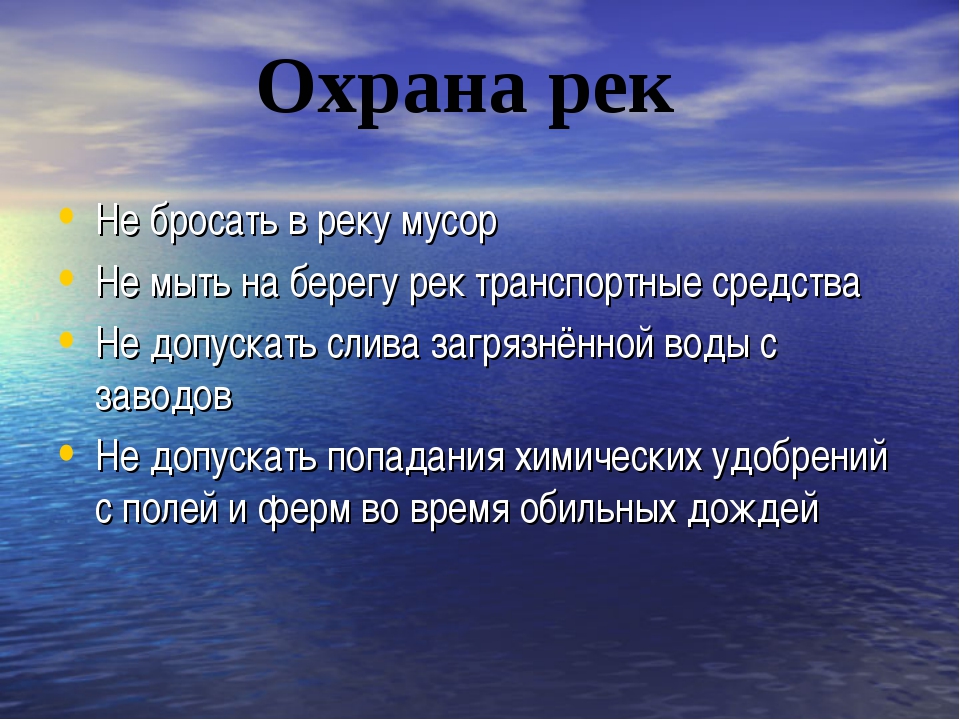 Охрана рек

• Не бросать в реку мусор
• Не мыть на берегу рек транспортные средства
• Не допускать слива загрязнённой воды с заводов
• Не допускать попадания химических удобрений с полей и ферм во время обильных дождей